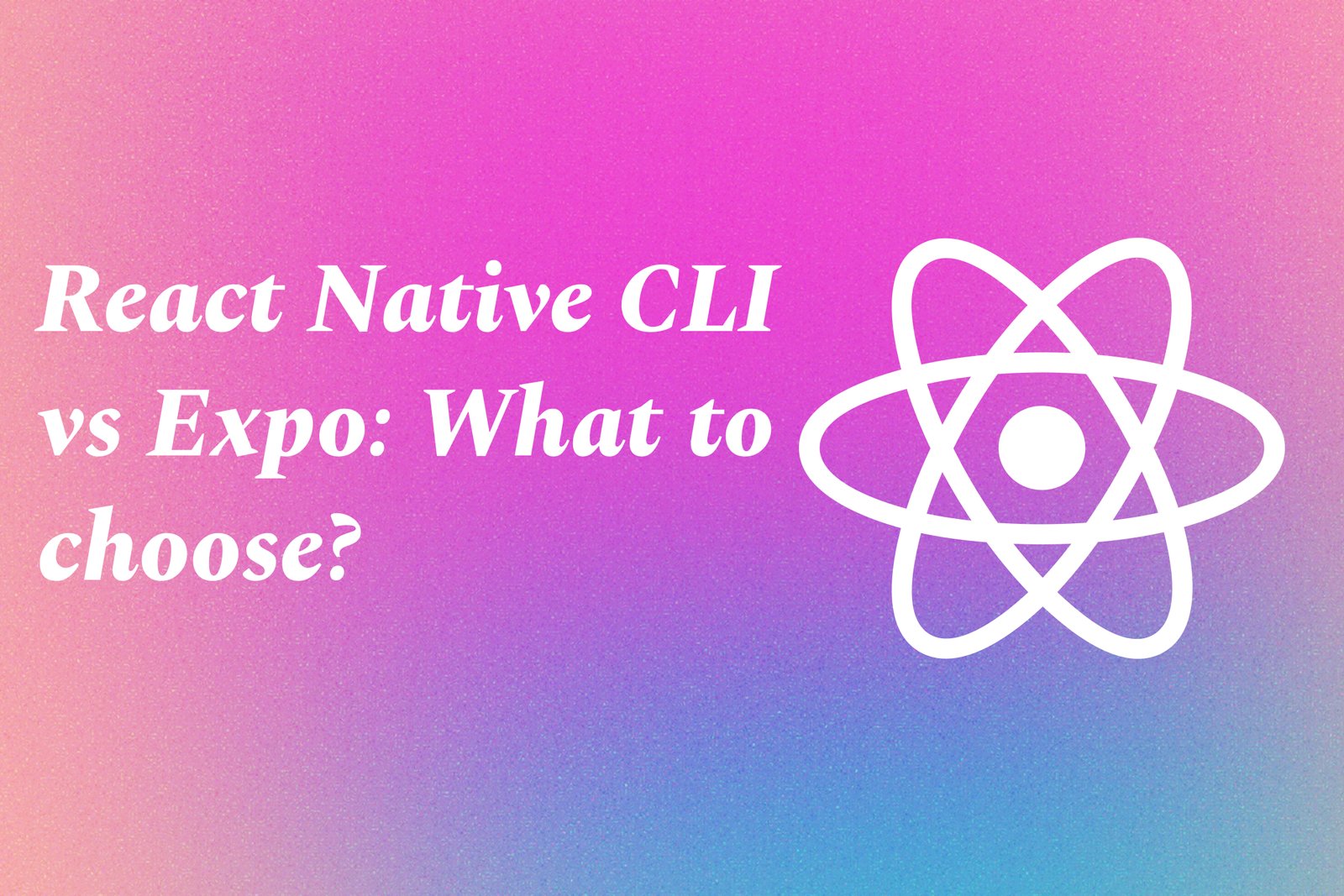 React Native CLI vs Expo: What to choose?